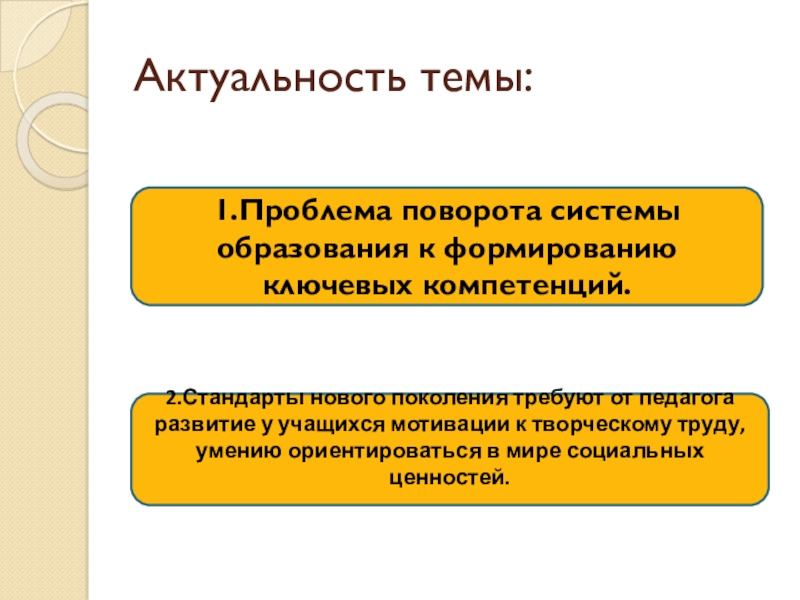 Актуальность темы:

1.Проблема поворота системы образования к формированию ключевых компетенций.

2.Стандарты нового поколения требуют от педагога развитие у учащихся мотивации к творческому труду, умению ориентироваться в мире социальных ценностей.